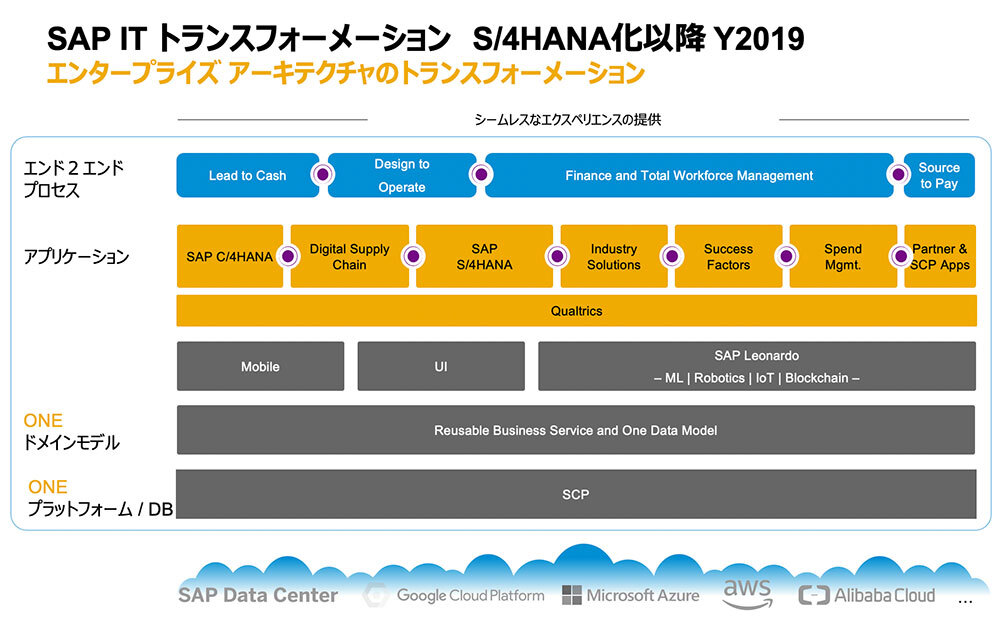 SAP IT トランスフォーメーション S/4HANA化以降 Y2019
エンタープライズ アーキテクチャのトランスフォーメーション

シームレスなエクスペリエンスの提供

エンド２エンド
プロセス

Lead to Cash
Design to Operate
Finance and Total Workforce Management
Source to Pay

アプリケーション

SAP C/4HANA
Digital Supply Chain
SAP S/4HANA
Industry Solutions
Success Factors
Spend Mgmt.
Partner & SCP Apps

Qualtrics

Mobile
UI
SAP Leonardo
– ML | Robotics | IoT | Blockchain –

ONE
ドメインモデル

Reusable Business Service and One Data Model

ONE
プラットフォーム / DB

SCP

SAP Data Center
Google Cloud Platform
Microsoft Azure
aws
Alibaba Cloud
...